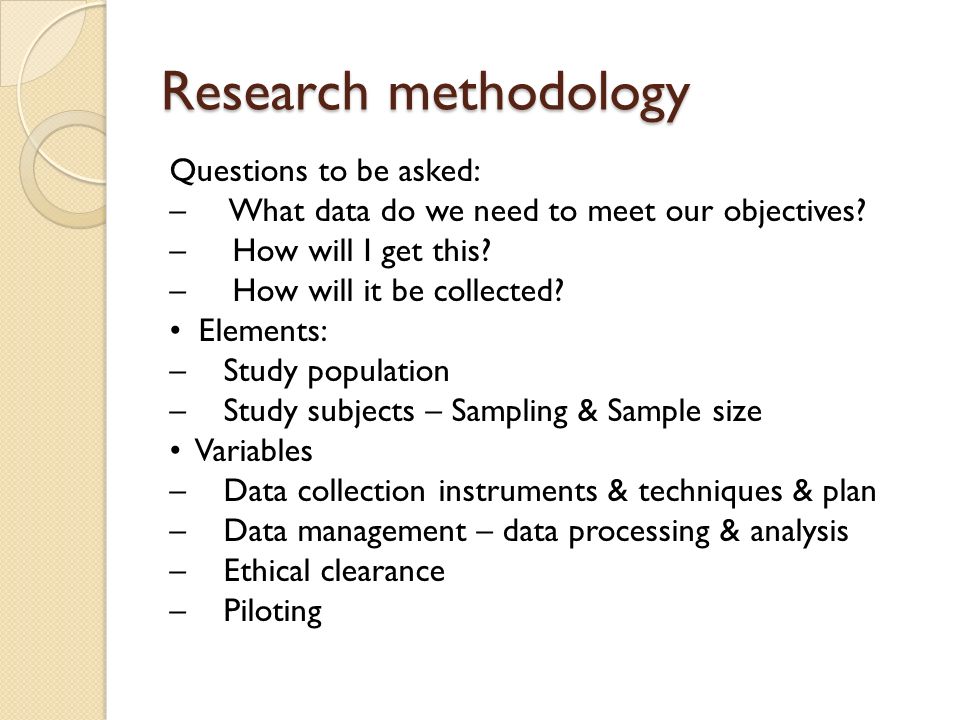 Research methodology

Questions to be asked:
– What data do we need to meet our objectives?
– How will I get this?
– How will it be collected?
• Elements:
– Study population
– Study subjects – Sampling & Sample size
• Variables
– Data collection instruments & techniques & plan
– Data management – data processing & analysis
– Ethical clearance
– Piloting